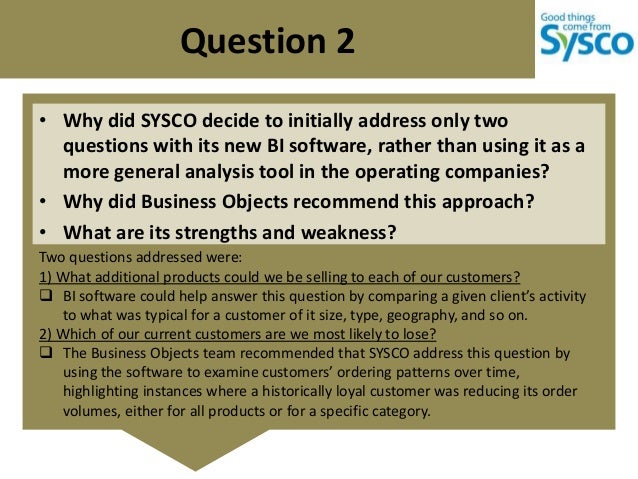 Question 2

Good things come from Sysco

• Why did SYSCO decide to initially address only two questions with its new BI software, rather than using it as a more general analysis tool in the operating companies?
• Why did Business Objects recommend this approach?
• What are its strengths and weakness?

Two questions addressed were:
1) What additional products could we be selling to each of our customers?
❑ BI software could help answer this question by comparing a given client's activity to what was typical for a customer of it size, type, geography, and so on.
2) Which of our current customers are we most likely to lose?
❑ The Business Objects team recommended that SYSCO address this question by using the software to examine customers' ordering patterns over time, highlighting instances where a historically loyal customer was reducing its order volumes, either for all products or for a specific category.